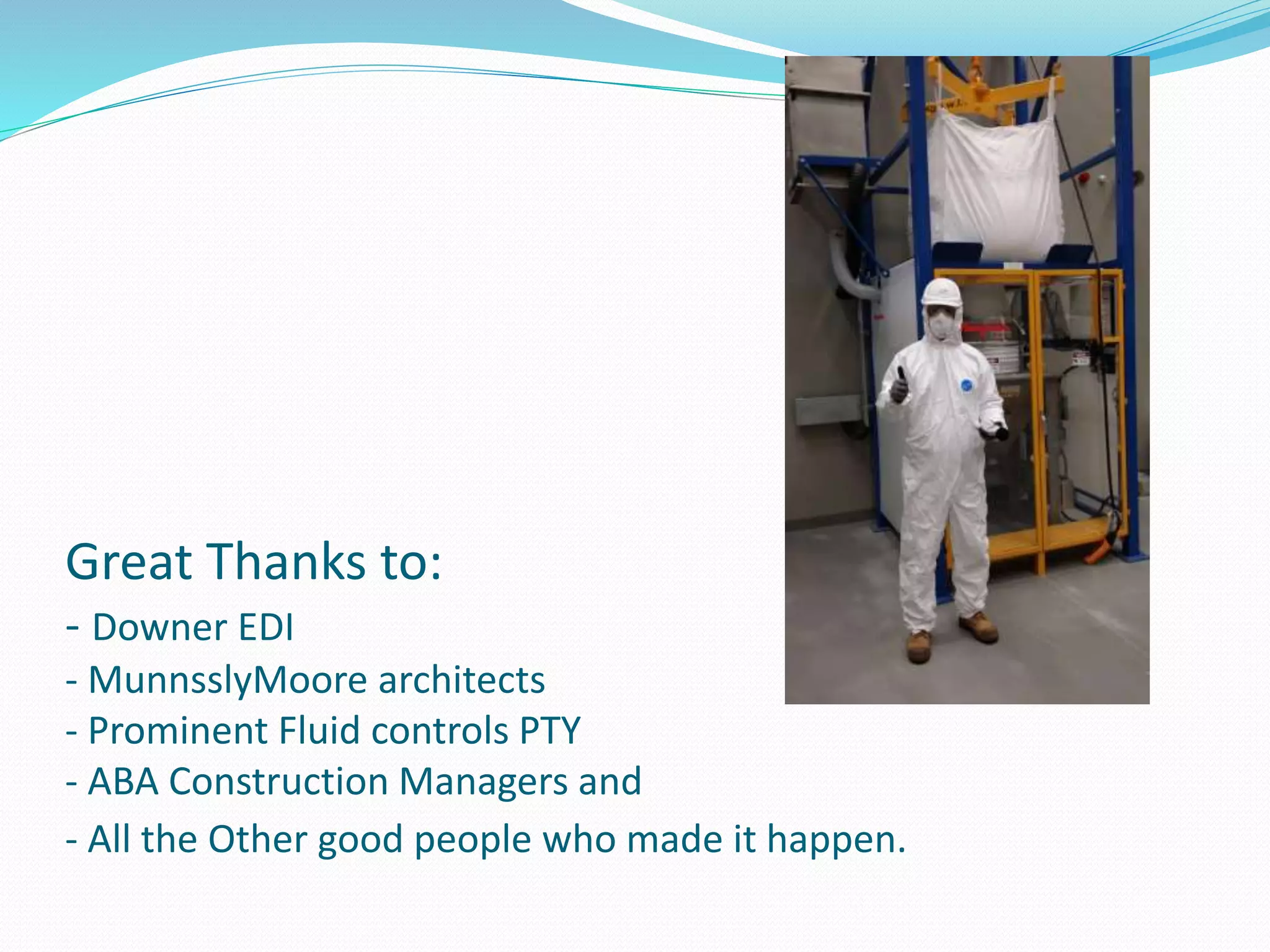 Great Thanks to:

- Downer EDI

- MunnsslyMoore architects

- Prominent Fluid controls PTY

- ABA Construction Managers and

- All the Other good people who made it happen.